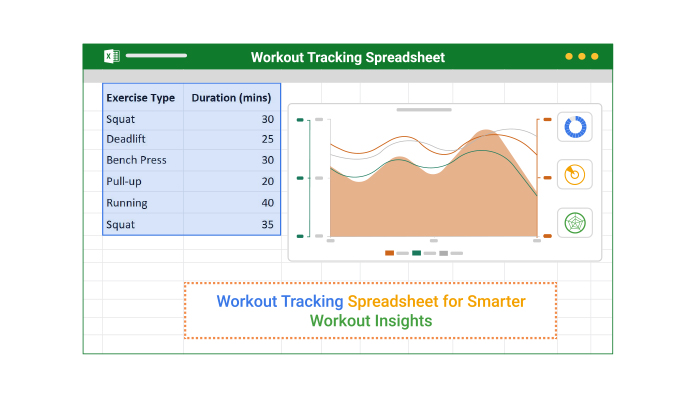 Workout Tracking Spreadsheet

| Exercise Type | Duration (mins) |
|---|---|
| Squat | 30 |
| Deadlift | 25 |
| Bench Press | 30 |
| Pull-up | 20 |
| Running | 40 |
| Squat | 35 |

Workout Tracking Spreadsheet for Smarter Workout Insights